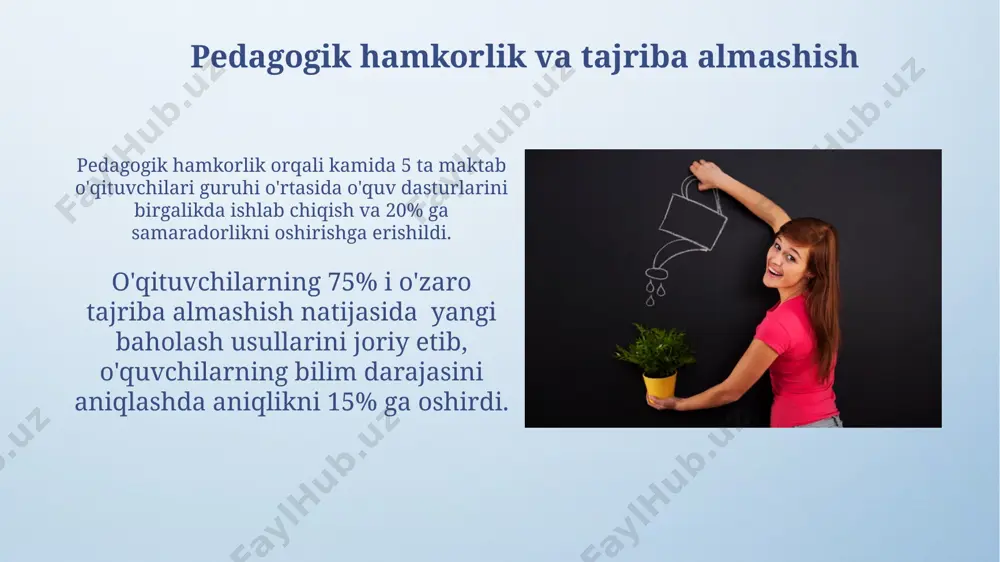 Pedagogik hamkorlik va tajriba almashish

Pedagogik hamkorlik orqali kamida 5 ta maktab o'qituvchilari guruhi o'rtasida o'quv dasturlarini birgalikda ishlab chiqish va 20% ga samaradorlikni oshirishga erishildi.

O'qituvchilarning 75% i o'zaro tajriba almashish natijasida yangi baholash usullarini joriy etib, o'quvchilarning bilim darajasini aniqlashda aniqlikni 15% ga oshirdi.

FaylHub.uz FaylHub.uz FaylHub.uz FaylHub.uz FaylHub.uz FaylHub.uz